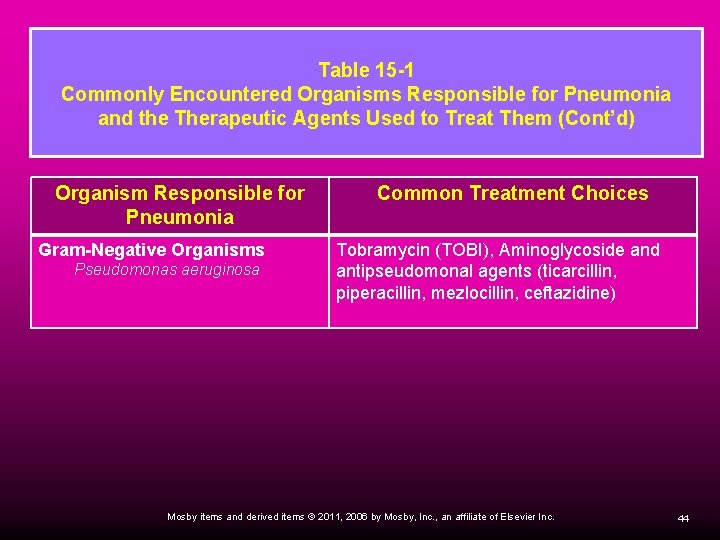 Table 15-1
Commonly Encountered Organisms Responsible for Pneumonia and the Therapeutic Agents Used to Treat Them (Cont'd)

| Organism Responsible for Pneumonia | Common Treatment Choices |
|---|---|
| Gram-Negative Organisms Pseudomonas aeruginosa | Tobramycin (TOBI), Aminoglycoside and antipseudomonal agents (ticarcillin, piperacillin, mezlocillin, ceftazidine) |

Mosby items and derived items © 2011, 2006 by Mosby, Inc., an affiliate of Elsevier Inc.

44